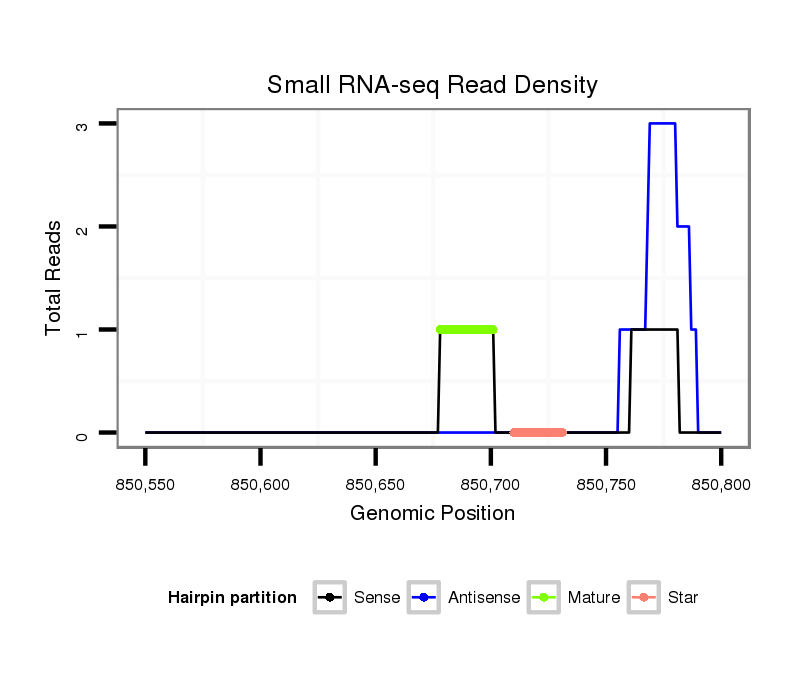 Small RNA-seq Read Density

Total Reads

3
2
1
0

850,550
850,600
850,650
850,700
850,750
850,800

Genomic Position

Hairpin partition
Sense
Antisense
Mature
Star